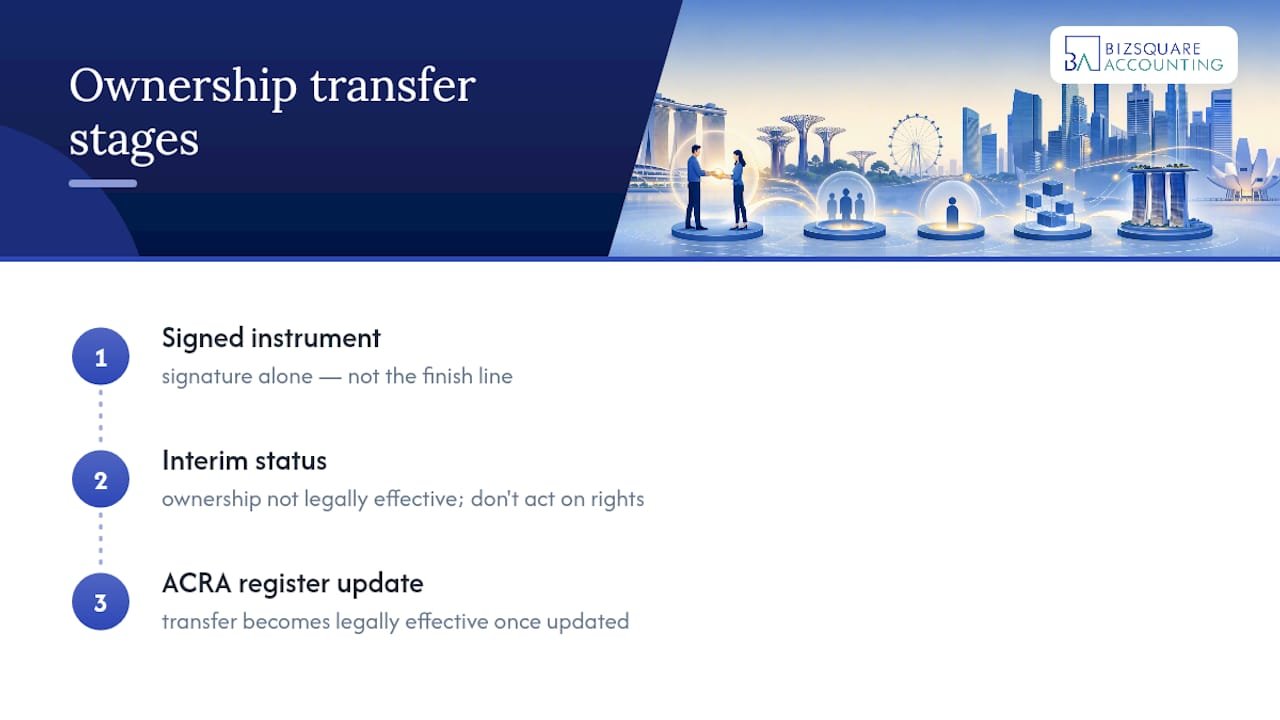 Ownership transfer stages

BA BIZSQUARE ACCOUNTING

1
Signed instrument
signature alone — not the finish line

2
Interim status
ownership not legally effective; don't act on rights

3
ACRA register update
transfer becomes legally effective once updated